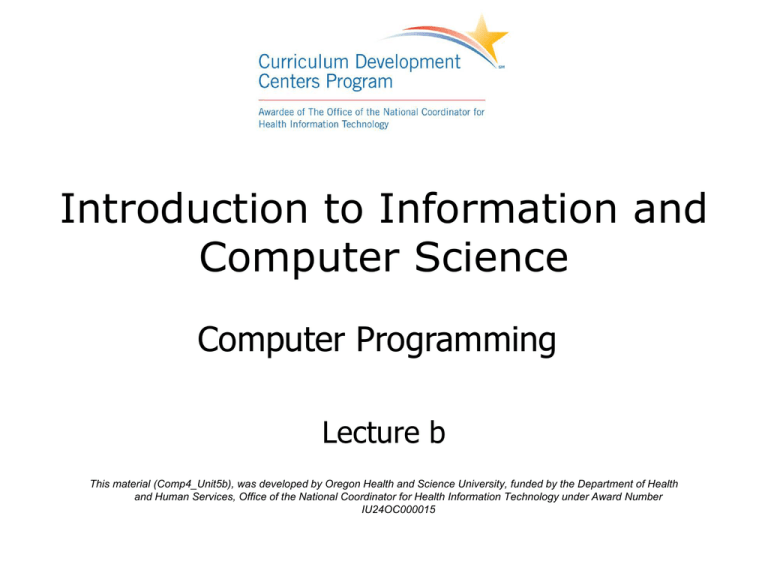 Curriculum Development Centers Program

SM

Awardee of The Office of the National Coordinator for Health Information Technology

Introduction to Information and Computer Science

Computer Programming

Lecture b

This material (Comp4_Unit5b), was developed by Oregon Health and Science University, funded by the Department of Health and Human Services, Office of the National Coordinator for Health Information Technology under Award Number IU24OC000015